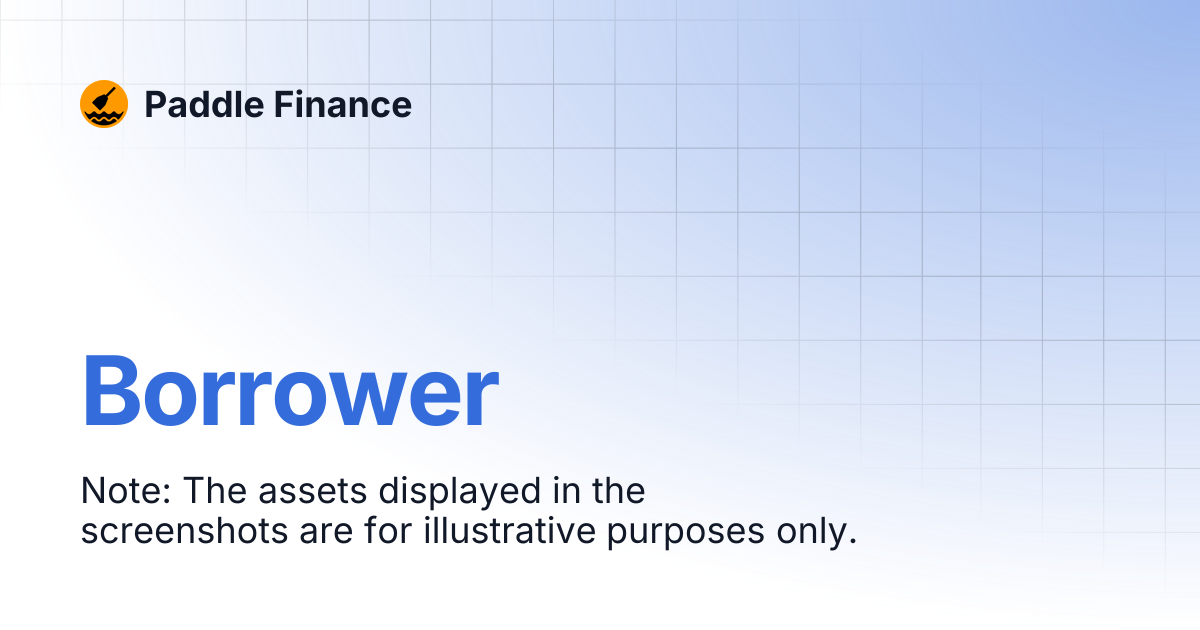 Paddle Finance

Borrower

Note: The assets displayed in the screenshots are for illustrative purposes only.